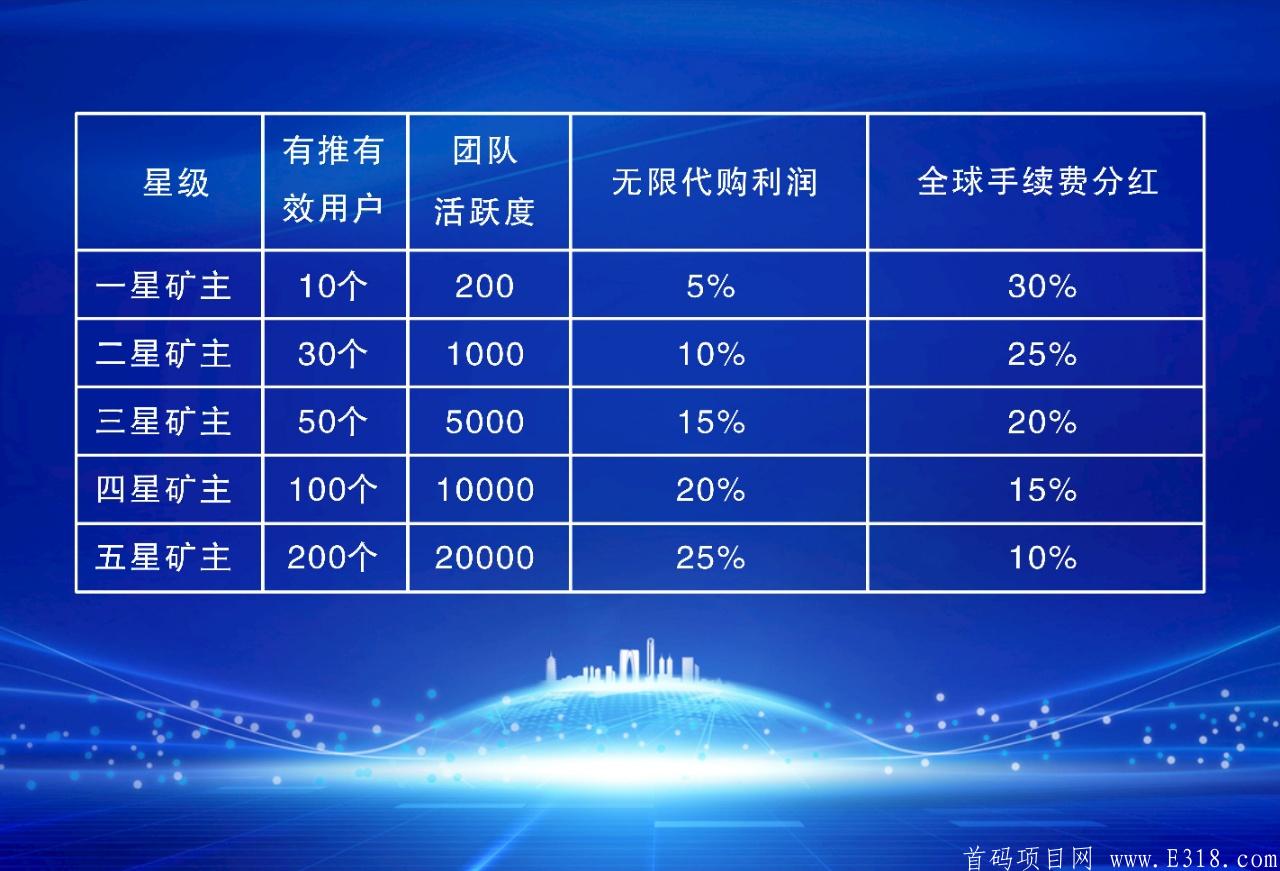 | 星级 | 有推有效用户 | 团队活跃度 | 无限代购利润 | 全球手续费分红 |
|---|---|---|---|---|
| 一星矿主 | 10个 | 200 | 5% | 30% |
| 二星矿主 | 30个 | 1000 | 10% | 25% |
| 三星矿主 | 50个 | 5000 | 15% | 20% |
| 四星矿主 | 100个 | 10000 | 20% | 15% |
| 五星矿主 | 200个 | 20000 | 25% | 10% |

首码项目网 www.E318.com